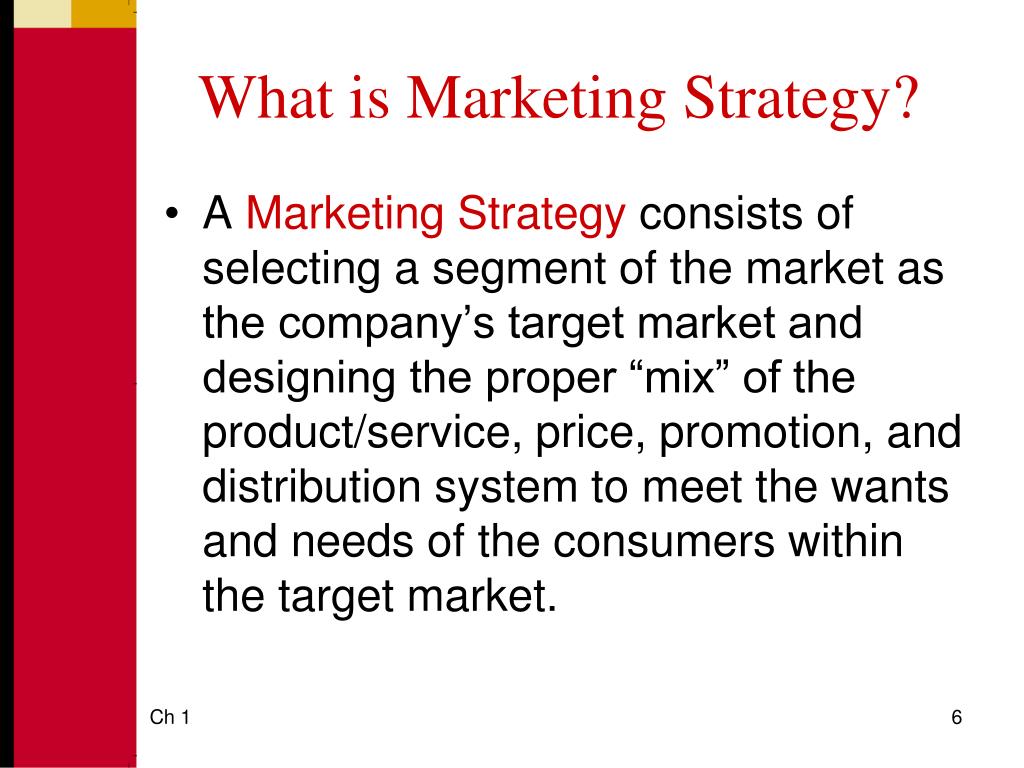 What is Marketing Strategy?

• A Marketing Strategy consists of selecting a segment of the market as the company’s target market and designing the proper “mix” of the product/service, price, promotion, and distribution system to meet the wants and needs of the consumers within the target market.

Ch 1

6